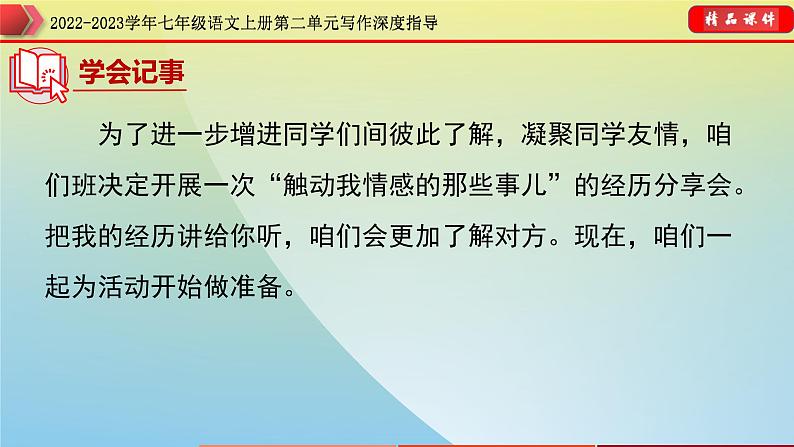 2022-2023学年七年级语文上册第二单元写作深度指导

精品课件

学会记事

为了进一步增进同学们间彼此了解，凝聚同学友情，咱们班决定开展一次“触动我情感的那些事儿”的经历分享会。把我的经历讲给你听，咱们会更加了解对方。现在，咱们一起为活动开始做准备。